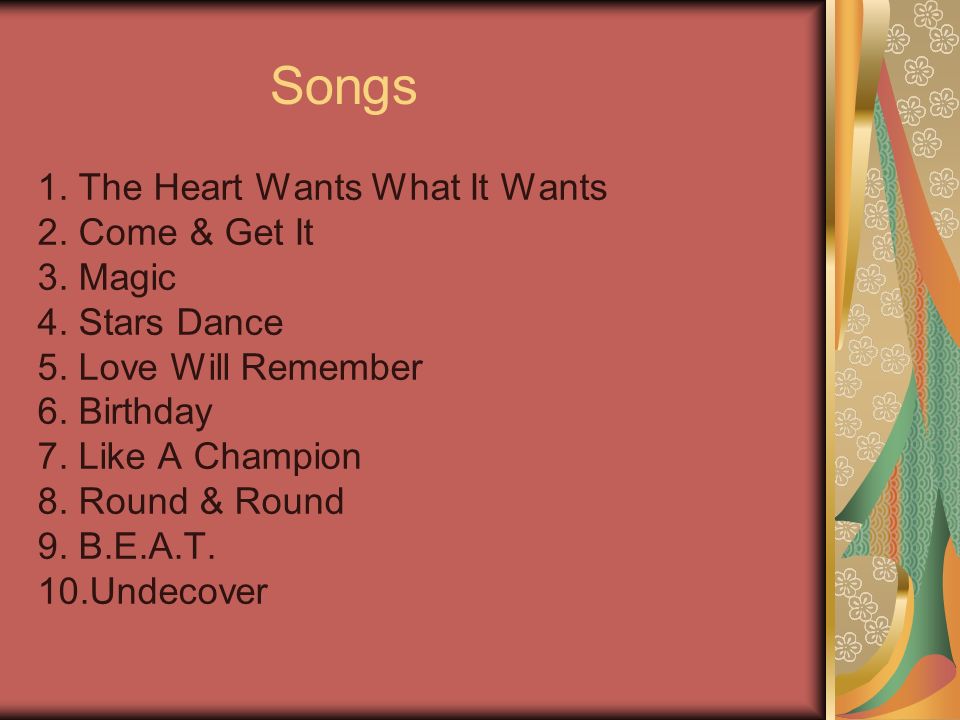 Songs

1. The Heart Wants What It Wants
2. Come & Get It
3. Magic
4. Stars Dance
5. Love Will Remember
6. Birthday
7. Like A Champion
8. Round & Round
9. B.E.A.T.
10.Undecover